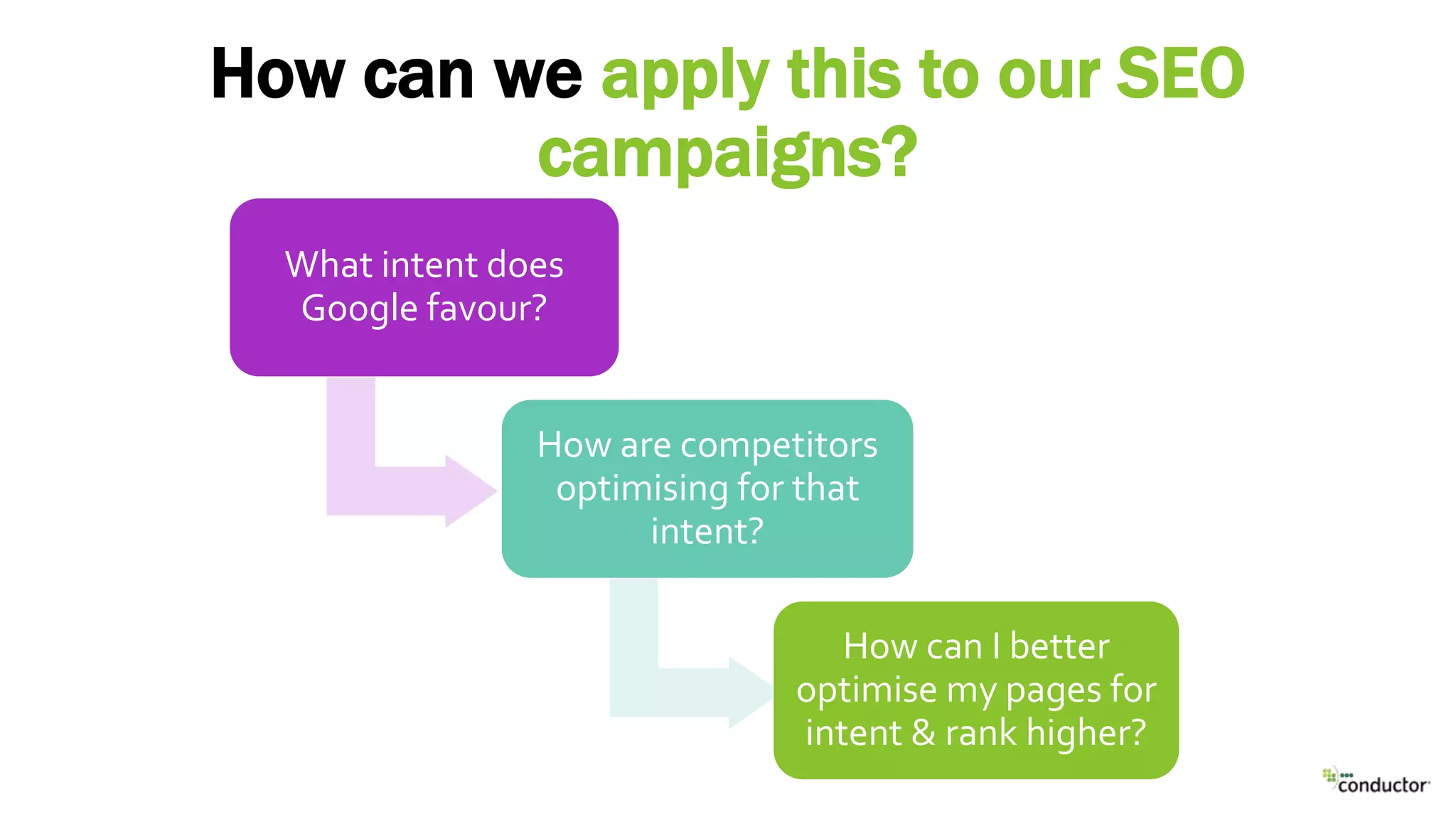 How can we apply this to our SEO campaigns?

What intent does Google favour?

How are competitors optimising for that intent?

How can I better optimise my pages for intent & rank higher?

conductor